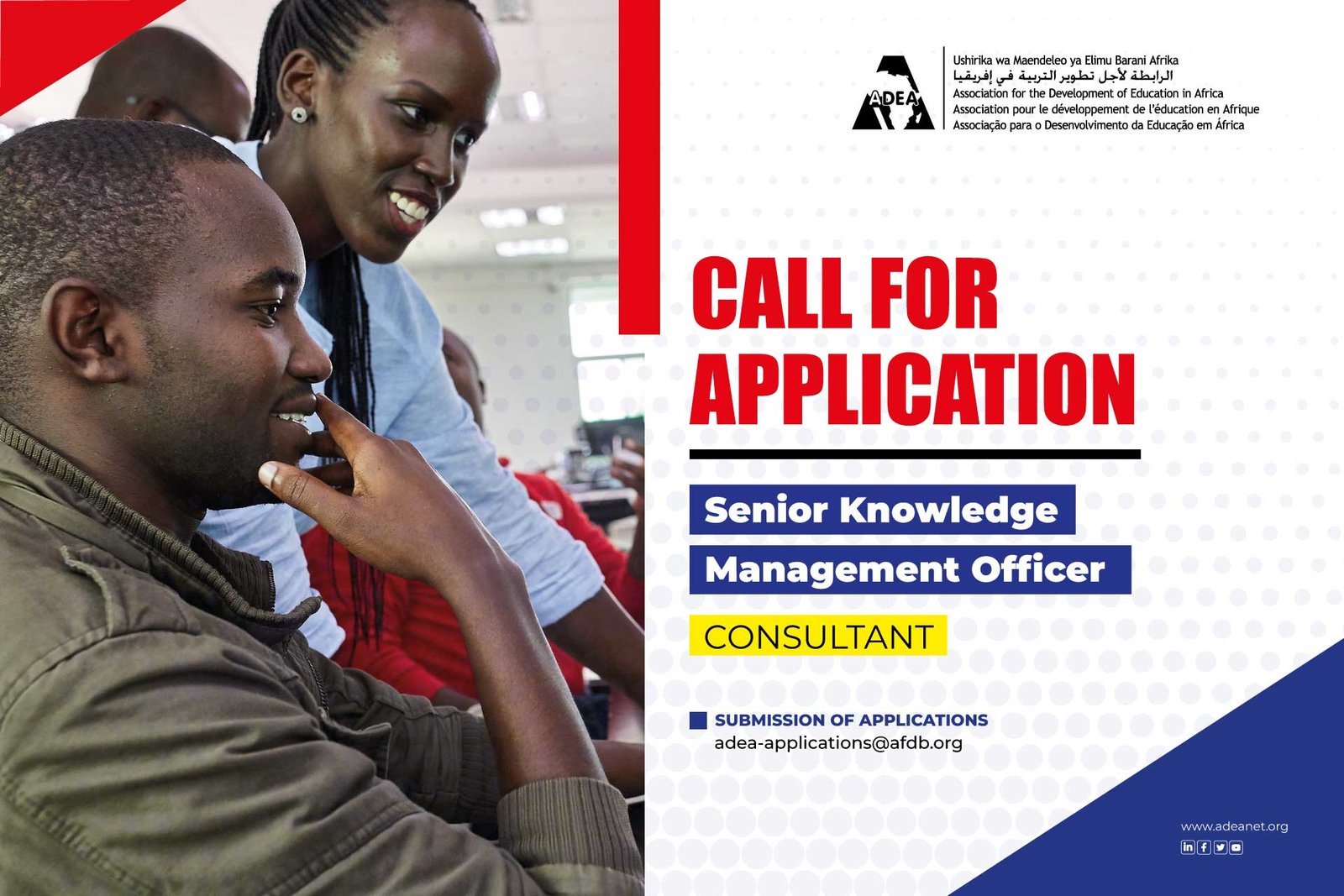 ADEA

Ushirika wa Maendeleo ya Elimu Barani Afrika
الرابطة لأجل تطوير التربية في إفريقيا
Association for the Development of Education in Africa
Association pour le développement de l'éducation en Afrique
Associação para o Desenvolvimento da Educação em África

CALL FOR APPLICATION

Senior Knowledge Management Officer

CONSULTANT

SUBMISSION OF APPLICATIONS
adea-applications@afdb.org

www.adeanet.org